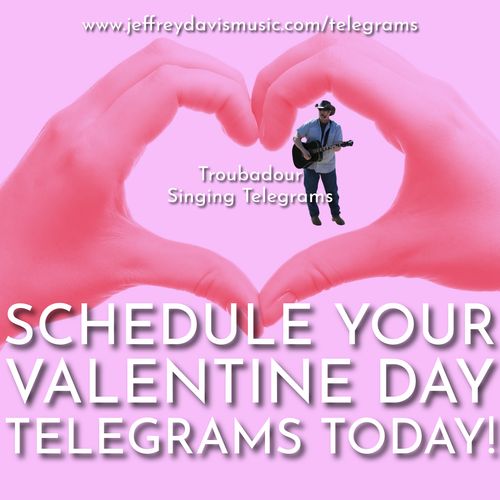 www.jeffreydavismusic.com/telegrams

Troubadour
Singing Telegrams

SCHEDULE YOUR
VALENTINE DAY
TELEGRAMS TODAY!